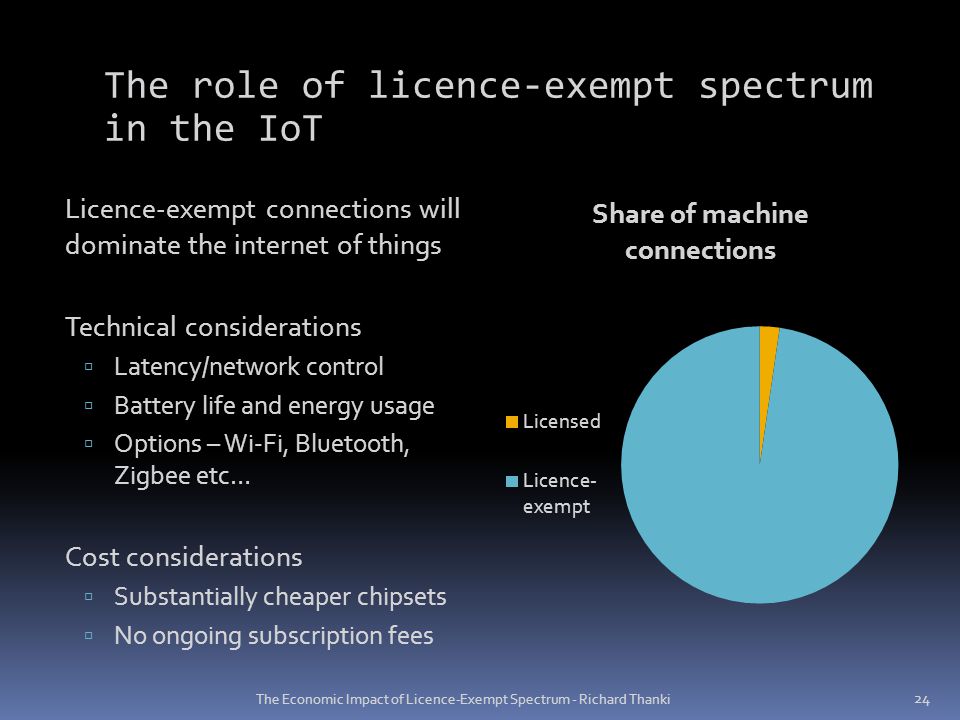 The role of licence-exempt spectrum in the IoT

Licence-exempt connections will dominate the internet of things

Technical considerations
▫ Latency/network control
▫ Battery life and energy usage
▫ Options – Wi-Fi, Bluetooth, Zigbee etc…

Cost considerations
▫ Substantially cheaper chipsets
▫ No ongoing subscription fees

Share of machine connections

Licensed
Licence-exempt

The Economic Impact of Licence-Exempt Spectrum - Richard Thanki

24